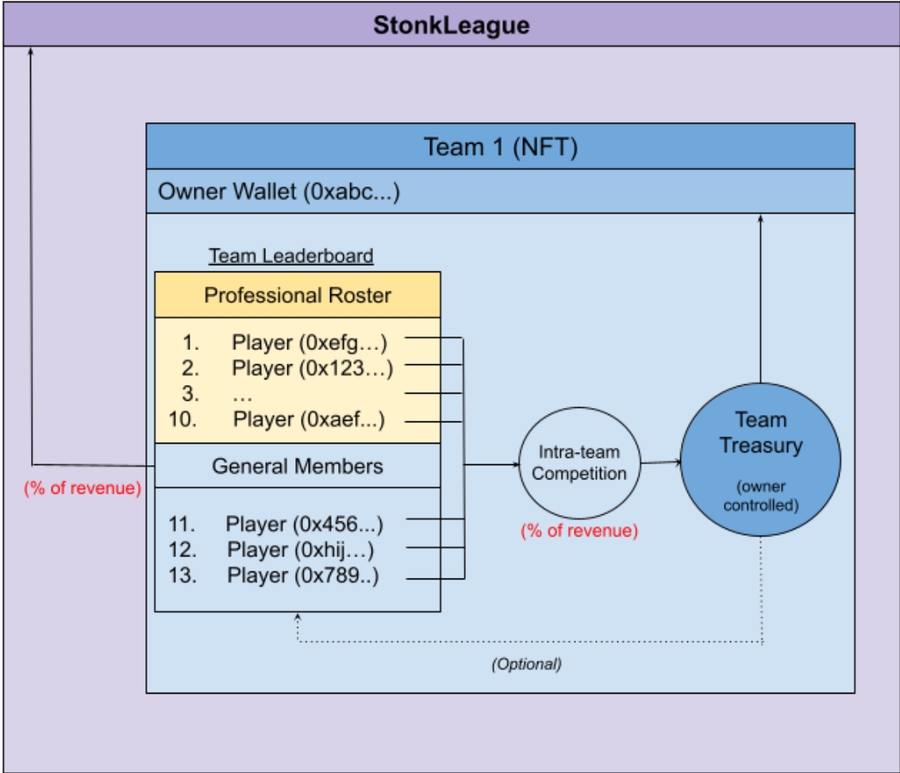 StonkLeague

Team 1 (NFT)

Owner Wallet (0xabc...)

Team Leaderboard

Professional Roster

1. Player (0xefg…)
2. Player (0x123…)
3. …
10. Player (0xaef...)

General Members

11. Player (0x456...)
12. Player (0xhij…)
13. Player (0x789..)

(% of revenue)

Intra-team Competition

(% of revenue)

Team Treasury

(owner controlled)

(Optional)